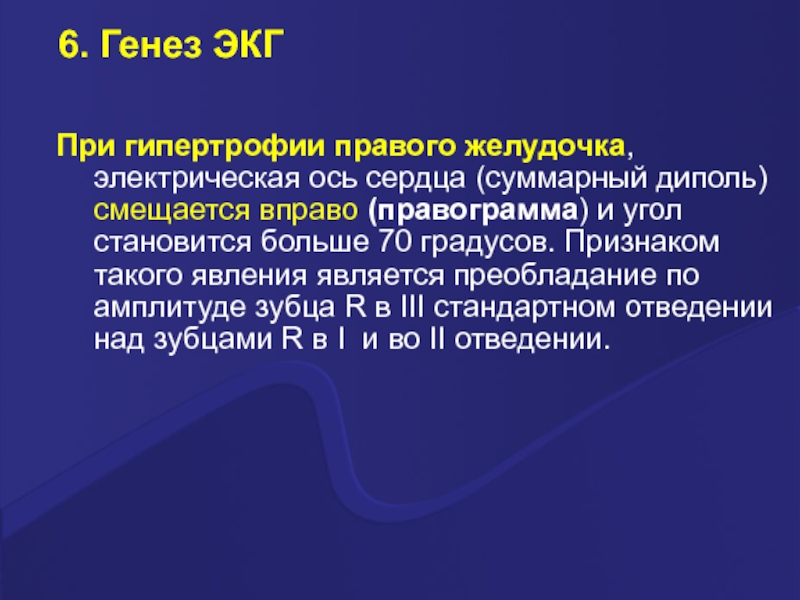 6. Генез ЭКГ

При гипертрофии правого желудочка, электрическая ось сердца (суммарный диполь) смещается вправо (правограмма) и угол становится больше 70 градусов. Признаком такого явления является преобладание по амплитуде зубца R в III стандартном отведении над зубцами R в I и во II отведении.